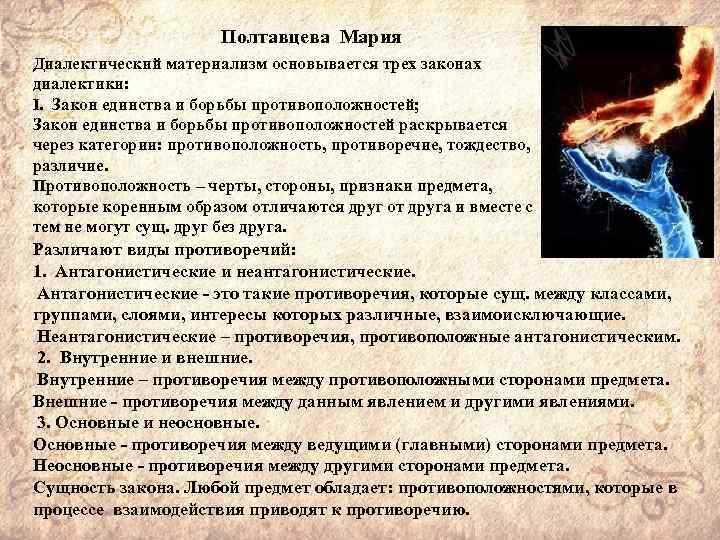 Полтавцева Мария

Диалектический материализм основывается трех законах диалектики:
I. Закон единства и борьбы противоположностей;
Закон единства и борьбы противоположностей раскрывается через категории: противоположность, противоречие, тождество, различие.
Противоположность – черты, стороны, признаки предмета, которые коренным образом отличаются друг от друга и вместе с тем не могут сущ. друг без друга.
Различают виды противоречий:
1. Антагонистические и неантагонистические.
Антагонистические - это такие противоречия, которые сущ. между классами, группами, слоями, интересы которых различные, взаимоисключающие.
Неантагонистические – противоречия, противоположные антагонистическим.
2. Внутренние и внешние.
Внутренние – противоречия между противоположными сторонами предмета.
Внешние - противоречия между данным явлением и другими явлениями.
3. Основные и неосновные.
Основные - противоречия между ведущими (главными) сторонами предмета.
Неосновные - противоречия между другими сторонами предмета.
Сущность закона. Любой предмет обладает: противоположностями, которые в процессе взаимодействия приводят к противоречию.